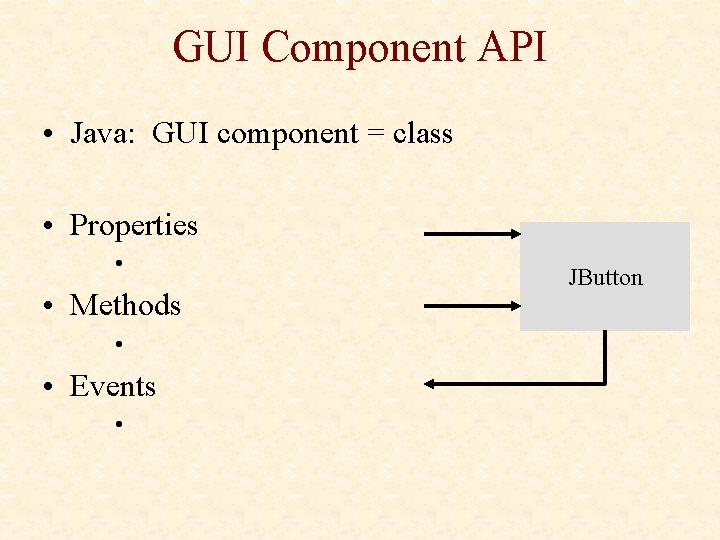 GUI Component API

• Java: GUI component = class

• Properties
•
• Methods
•
• Events
•

JButton